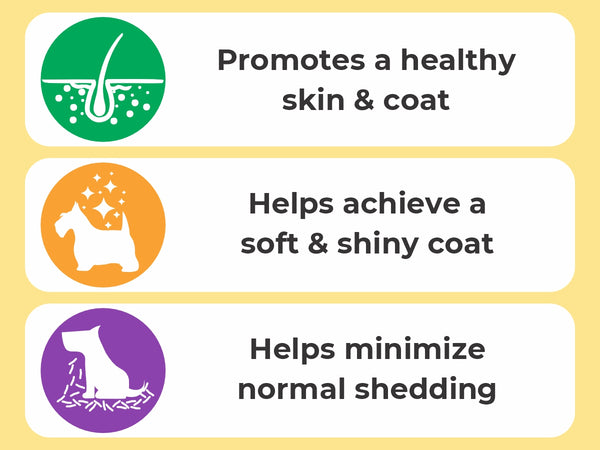 Promotes a healthy skin & coat

Helps achieve a soft & shiny coat

Helps minimize normal shedding